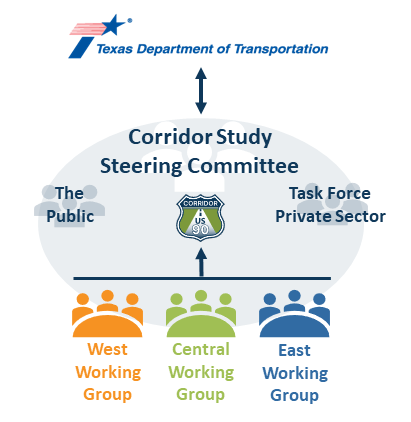 Texas Department of Transportation

Corridor Study Steering Committee

The Public

CORRIDOR US 90

Task Force Private Sector

West Working Group

Central Working Group

East Working Group